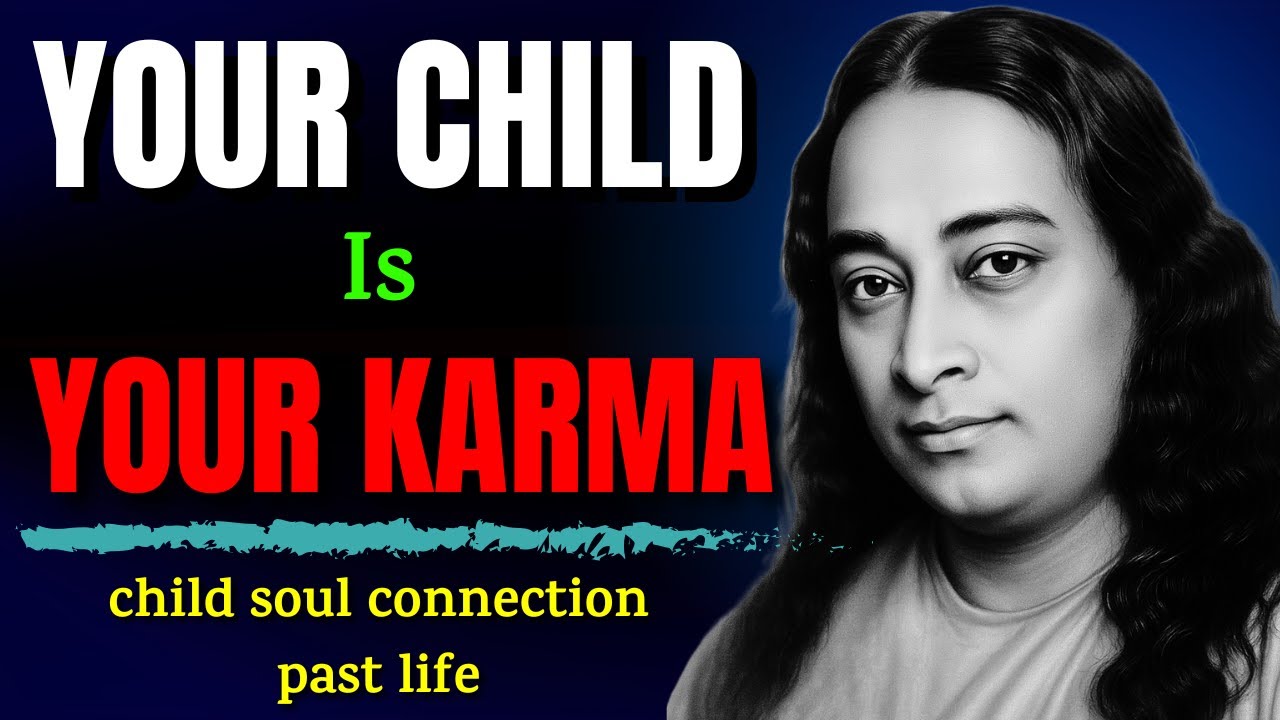 YOUR CHILD
Is
YOUR KARMA

child soul connection
past life